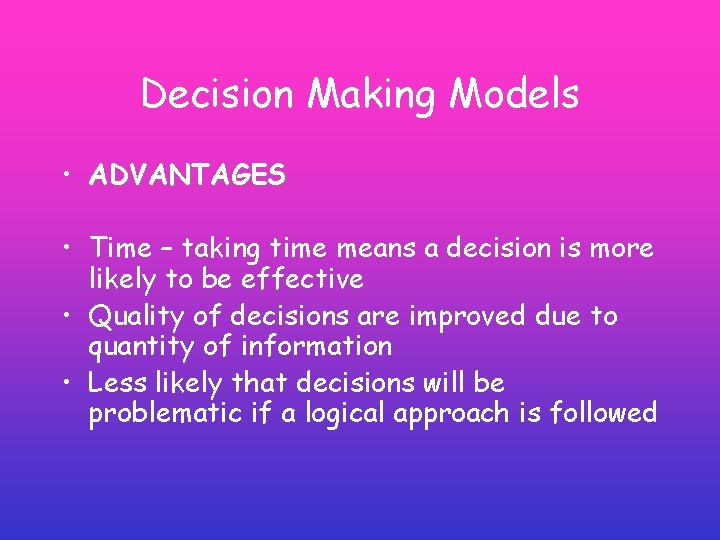 Decision Making Models

• ADVANTAGES

• Time – taking time means a decision is more likely to be effective
• Quality of decisions are improved due to quantity of information
• Less likely that decisions will be problematic if a logical approach is followed